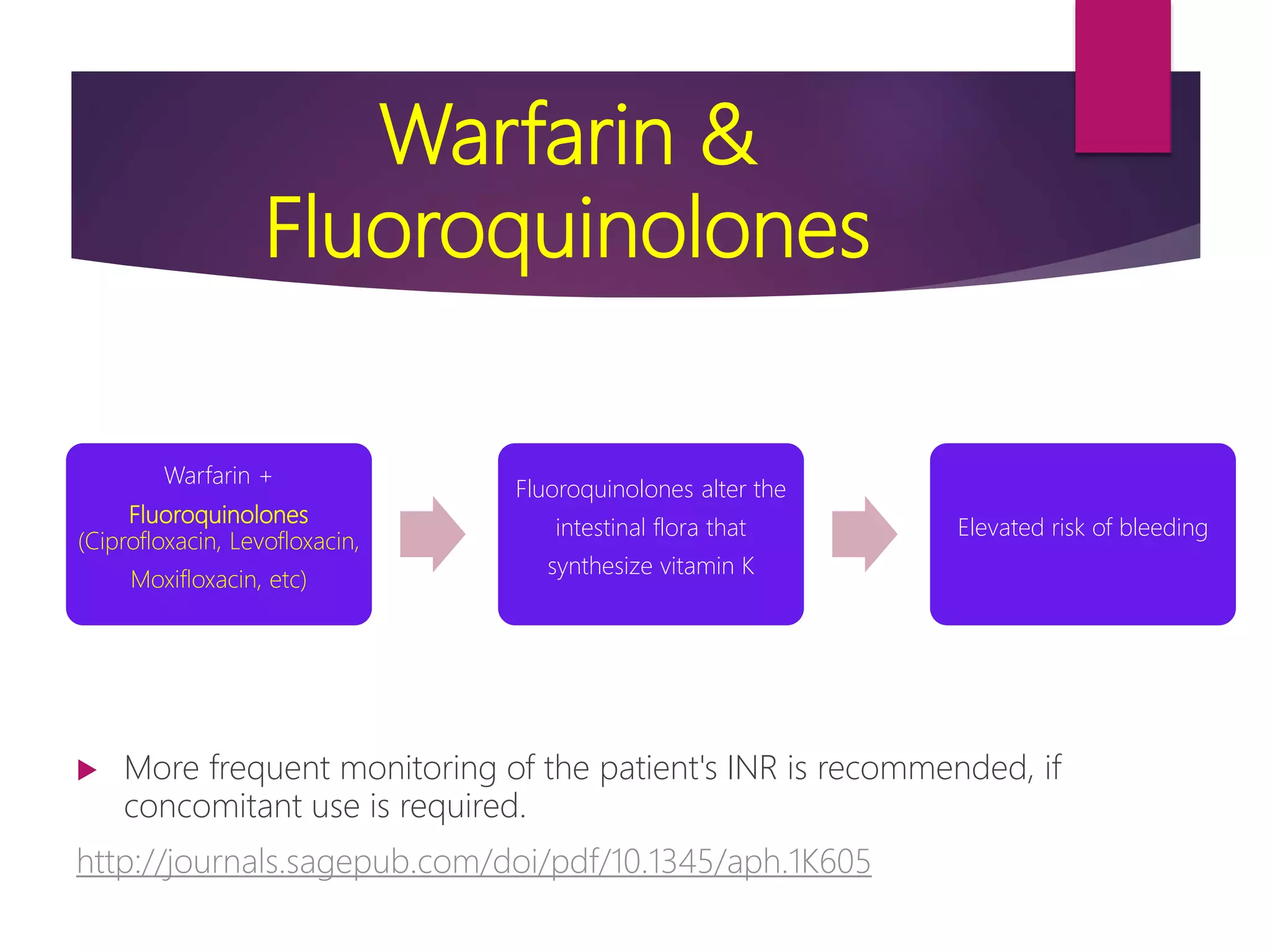 Warfarin & Fluoroquinolones

Warfarin +
Fluoroquinolones (Ciprofloxacin, Levofloxacin, Moxifloxacin, etc)

Fluoroquinolones alter the intestinal flora that synthesize vitamin K

Elevated risk of bleeding

More frequent monitoring of the patient's INR is recommended, if concomitant use is required.

http://journals.sagepub.com/doi/pdf/10.1345/aph.1K605